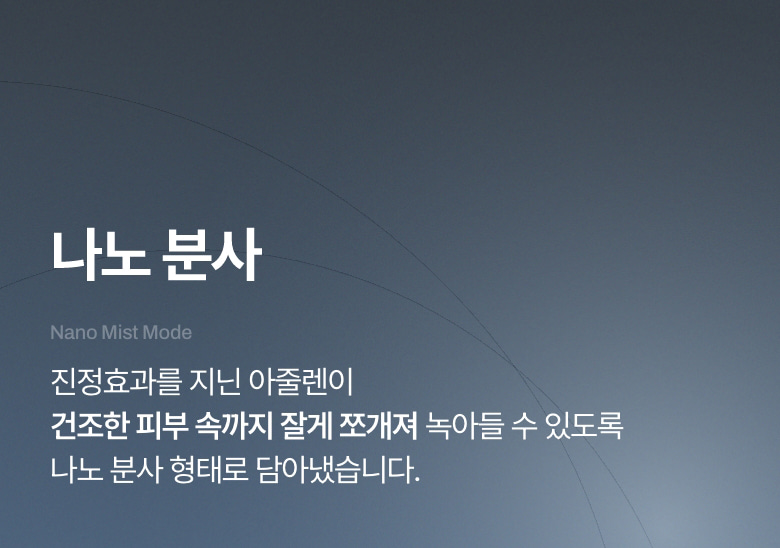 나노 분사

Nano Mist Mode

진정효과를 지닌 아줄렌이
건조한 피부 속까지 잘게 쪼개져 녹아들 수 있도록
나노 분사 형태로 담아냈습니다.